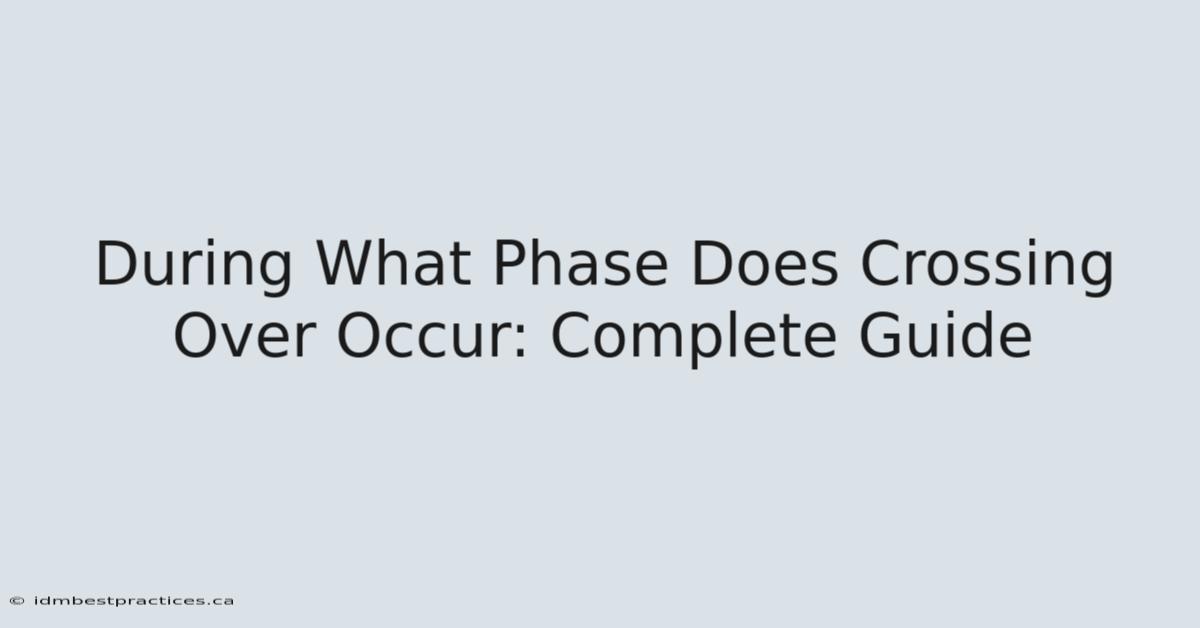 During What Phase Does Crossing Over Occur: Complete Guide

© idmbestpractices.ca